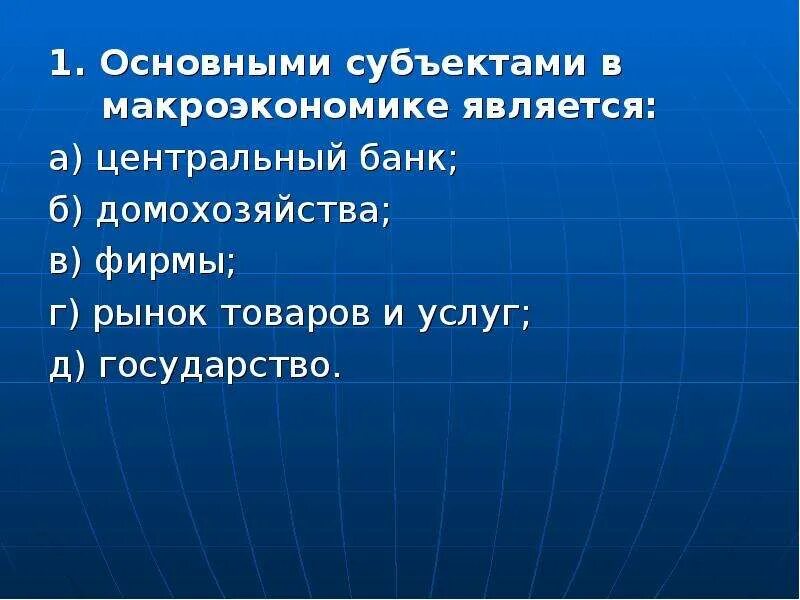 1. Основными субъектами в макроэкономике является:

а) центральный банк;

б) домохозяйства;

в) фирмы;

г) рынок товаров и услуг;

д) государство.